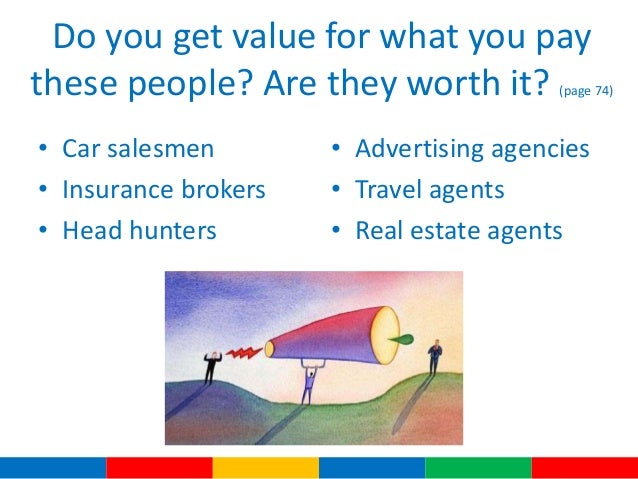 Do you get value for what you pay these people? Are they worth it? (page 74)

• Car salesmen
• Insurance brokers
• Head hunters

• Advertising agencies
• Travel agents
• Real estate agents